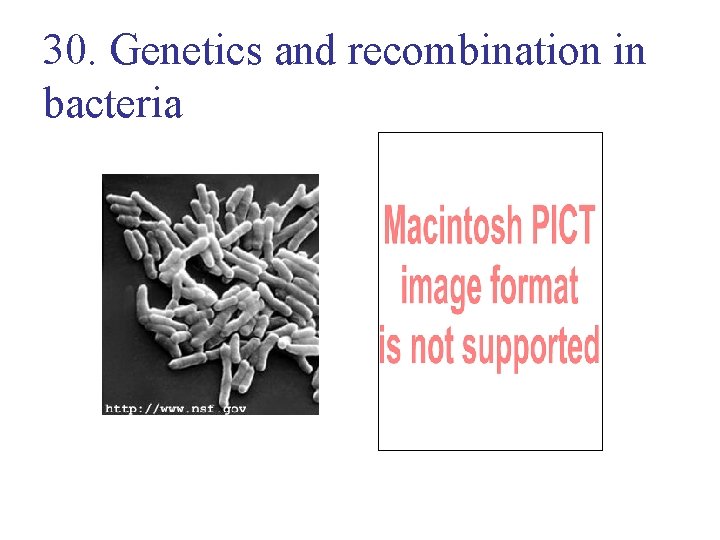 30. Genetics and recombination in bacteria

http://www.nsf.gov

Macintosh PICT image format is not supported